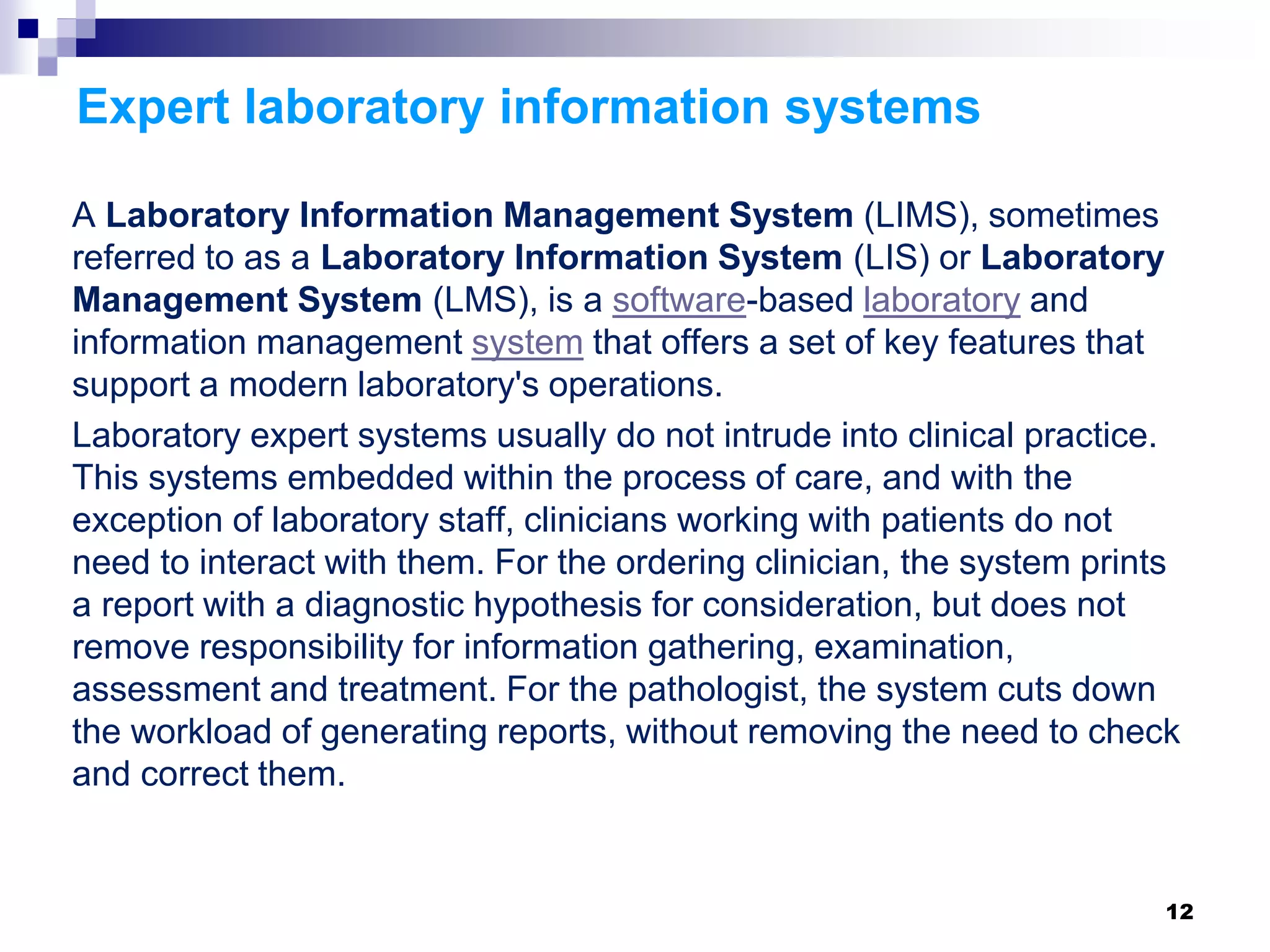 Expert laboratory information systems

A Laboratory Information Management System (LIMS), sometimes referred to as a Laboratory Information System (LIS) or Laboratory Management System (LMS), is a software-based laboratory and information management system that offers a set of key features that support a modern laboratory's operations.

Laboratory expert systems usually do not intrude into clinical practice. This systems embedded within the process of care, and with the exception of laboratory staff, clinicians working with patients do not need to interact with them. For the ordering clinician, the system prints a report with a diagnostic hypothesis for consideration, but does not remove responsibility for information gathering, examination, assessment and treatment. For the pathologist, the system cuts down the workload of generating reports, without removing the need to check and correct them.

12